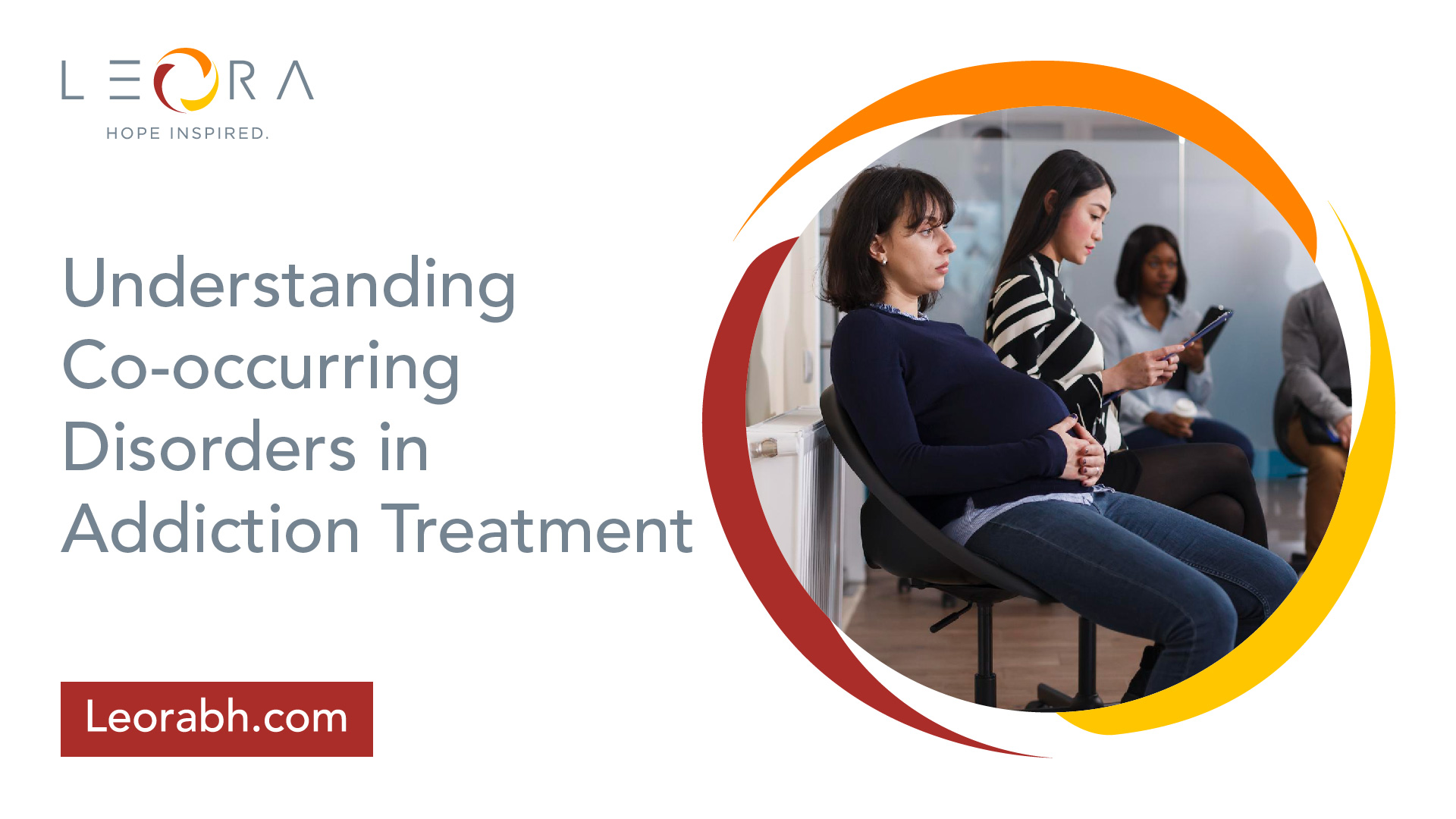 LEORA
HOPE INSPIRED.

Understanding Co-occurring Disorders in Addiction Treatment

Leorabh.com